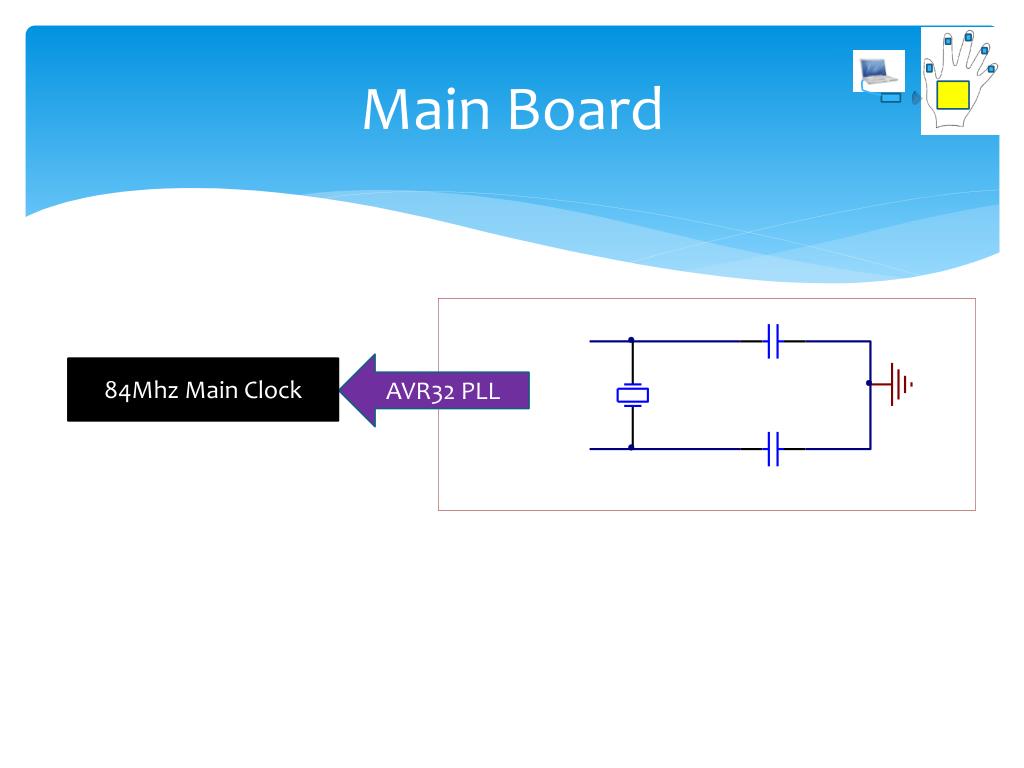 Main Board

84Mhz Main Clock

AVR32 PLL